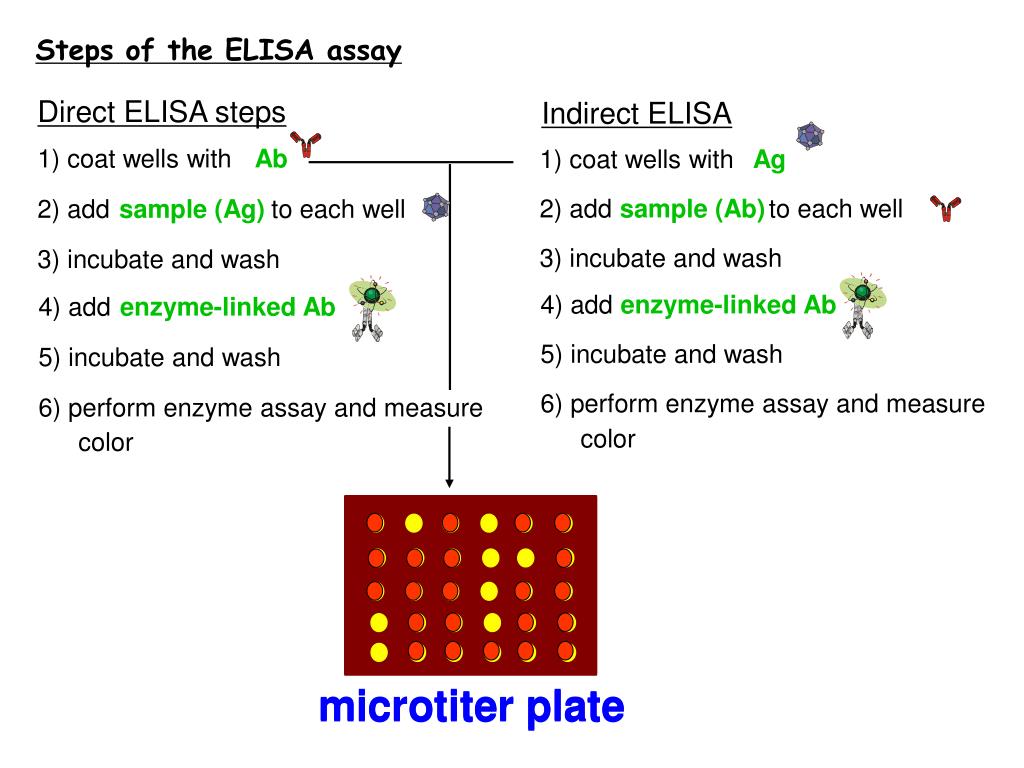 Steps of the ELISA assay

Direct ELISA steps

1) coat wells with Ab

2) add sample (Ag) to each well

3) incubate and wash

4) add enzyme-linked Ab

5) incubate and wash

6) perform enzyme assay and measure color

Indirect ELISA

1) coat wells with Ag

2) add sample (Ab) to each well

3) incubate and wash

4) add enzyme-linked Ab

5) incubate and wash

6) perform enzyme assay and measure color

microtiter plate